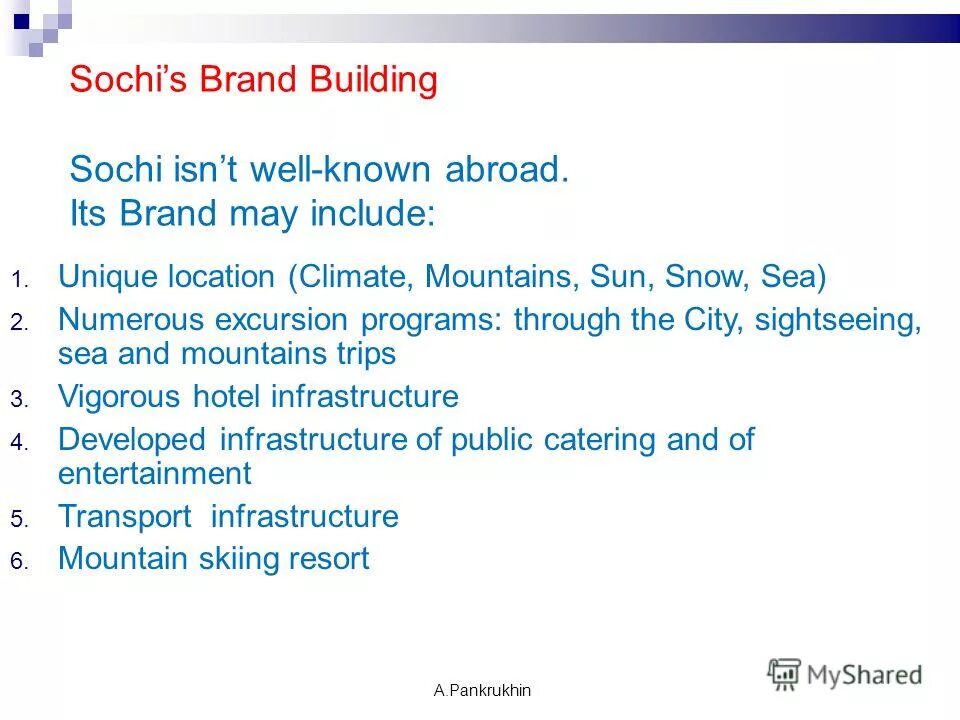 Sochi's Brand Building

Sochi isn't well-known abroad.
Its Brand may include:

1. Unique location (Climate, Mountains, Sun, Snow, Sea)
2. Numerous excursion programs: through the City, sightseeing, sea and mountains trips
3. Vigorous hotel infrastructure
4. Developed infrastructure of public catering and of entertainment
5. Transport infrastructure
6. Mountain skiing resort

A.Pankrukhin

MyShared